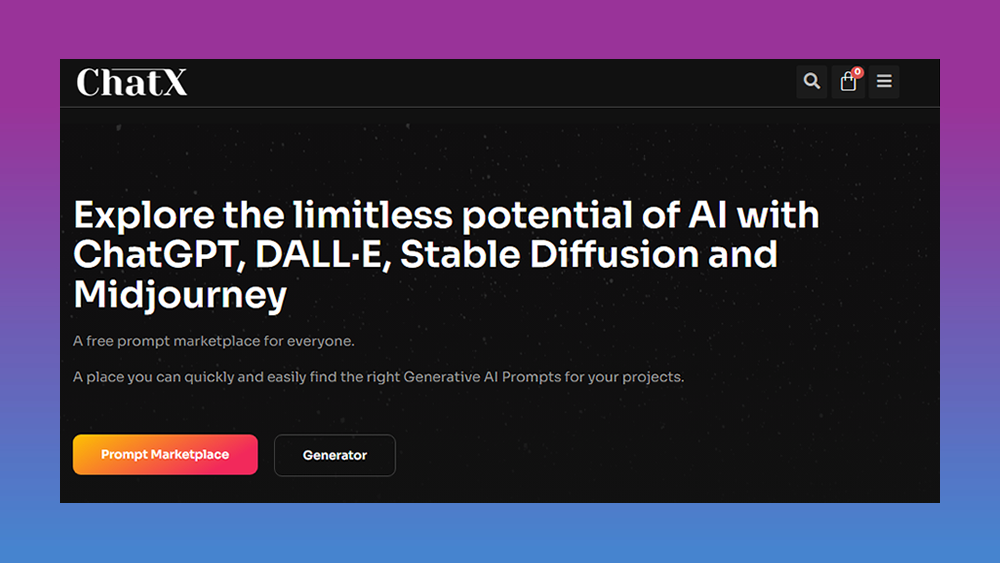 ChatX

0

Explore the limitless potential of AI with ChatGPT, DALL·E, Stable Diffusion and Midjourney

A free prompt marketplace for everyone.

A place you can quickly and easily find the right Generative AI Prompts for your projects.

Prompt Marketplace

Generator